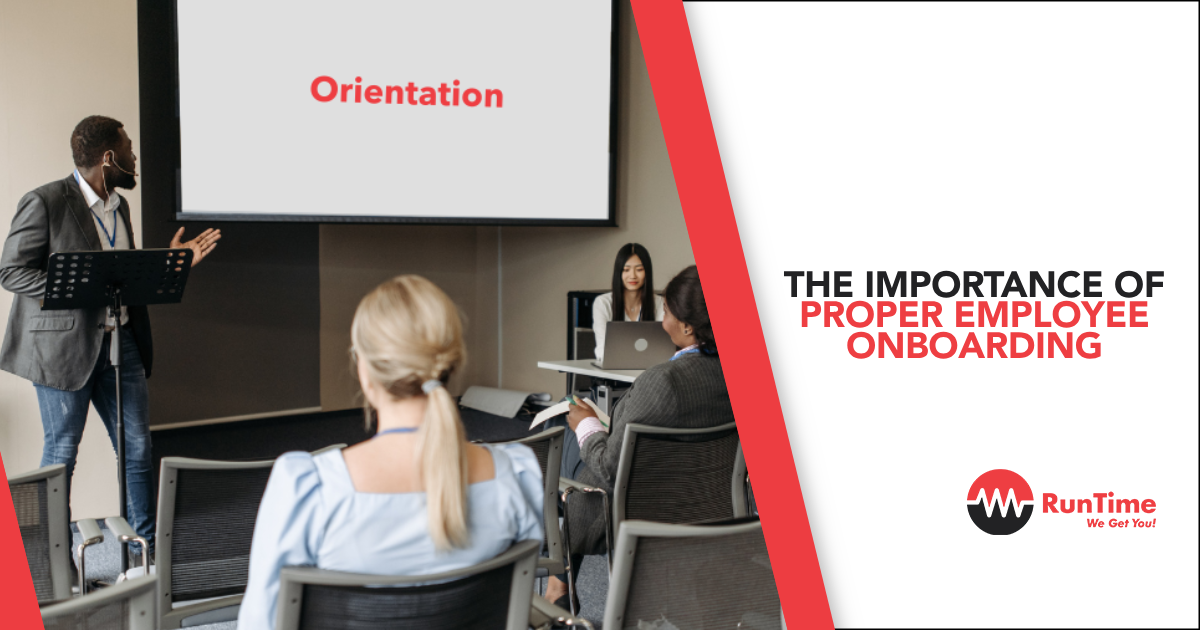 Orientation

THE IMPORTANCE OF PROPER EMPLOYEE ONBOARDING

RunTime
We Get You!